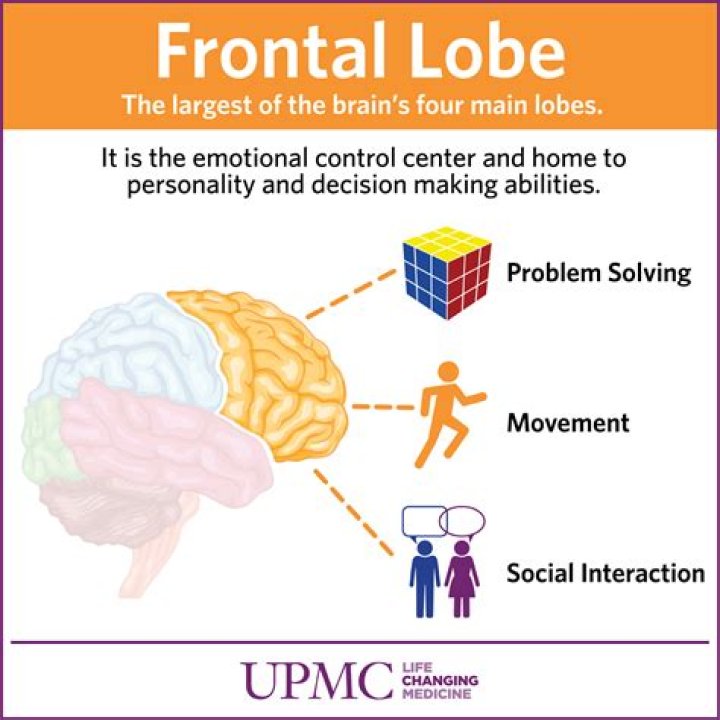 Frontal Lobe

The largest of the brain's four main lobes.

It is the emotional control center and home to personality and decision making abilities.

Problem Solving

Movement

Social Interaction

UPMC LIFE CHANGING MEDICINE